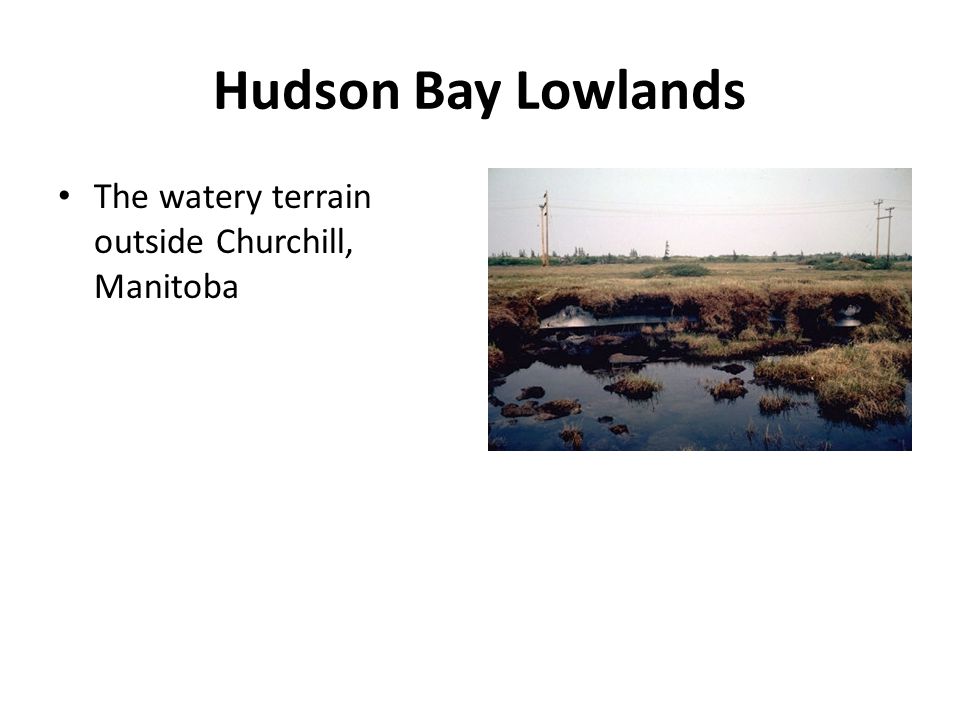 Hudson Bay Lowlands

• The watery terrain outside Churchill, Manitoba